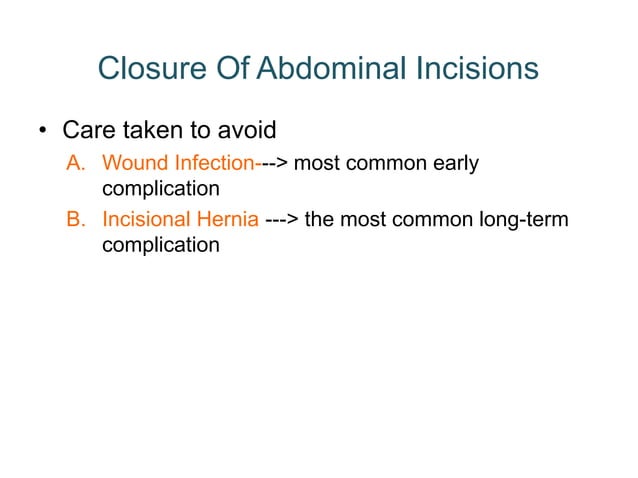 Closure Of Abdominal Incisions

• Care taken to avoid

A. Wound Infection---> most common early complication

B. Incisional Hernia ---> the most common long-term complication